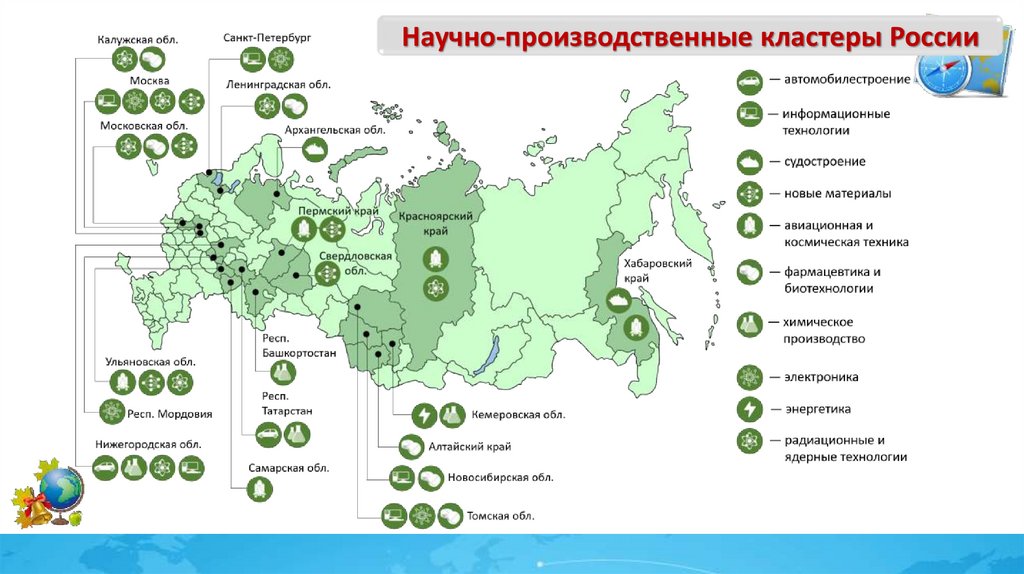 Научно-производственные кластеры России

Калужская обл.

Москва

Московская обл.

Санкт-Петербург

Ленинградская обл.

Архангельская обл.

Пермский край

Свердловская обл.

Красноярский край

Хабаровский край

Ульяновская обл.

Респ. Мордовия

Нижегородская обл.

Респ. Башкортостан

Респ. Татарстан

Самарская обл.

Кемеровская обл.

Алтайский край

Новосибирская обл.

Томская обл.

— автомобилестроение

— информационные технологии

— судостроение

— новые материалы

— авиационная и космическая техника

— фармацевтика и биотехнологии

— химическое производство

— электроника

— энергетика

— радиационные и ядерные технологии